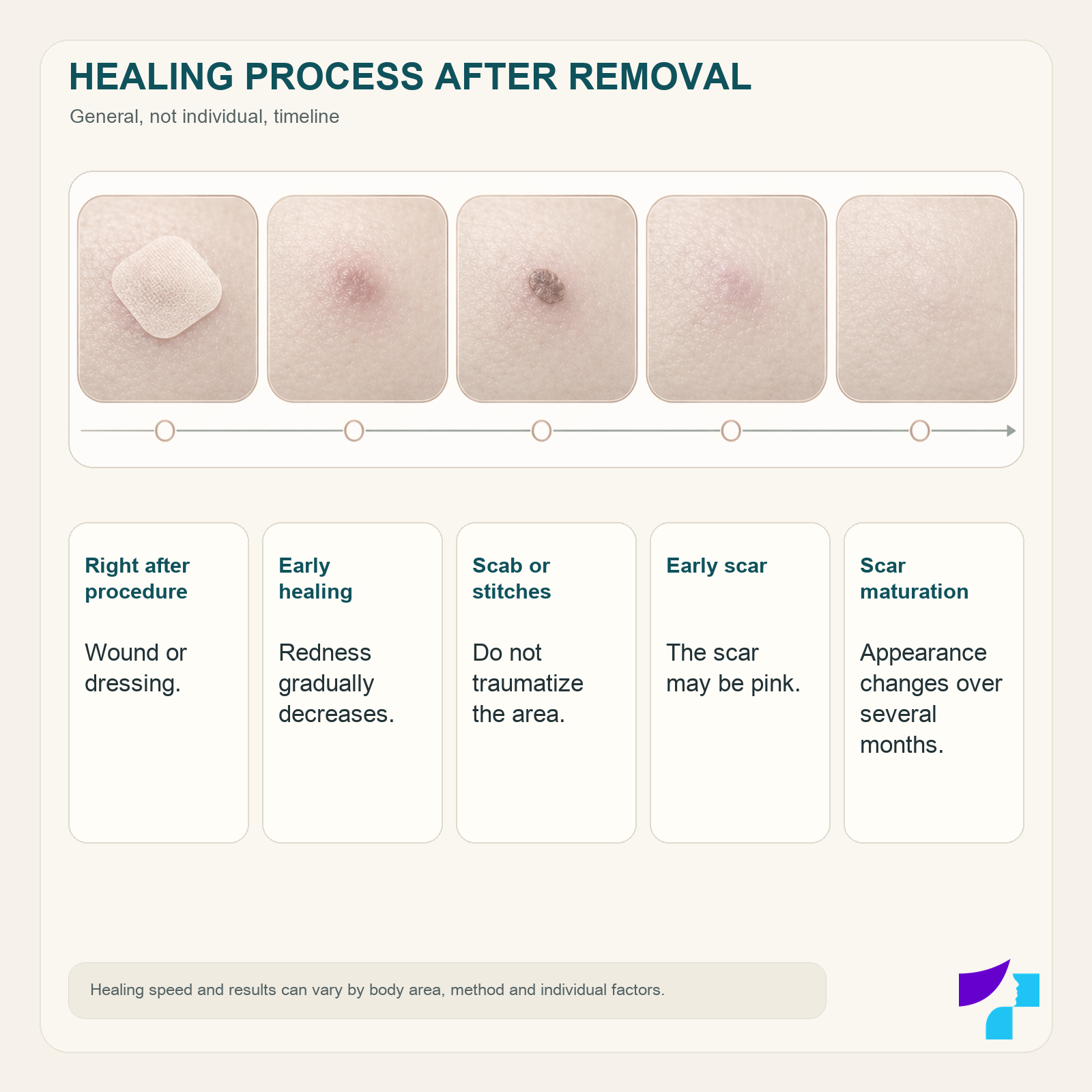 HEALING PROCESS AFTER REMOVAL

General, not individual, timeline

Right after procedure

Wound or dressing.

Early healing

Redness gradually decreases.

Scab or stitches

Do not traumatize the area.

Early scar

The scar may be pink.

Scar maturation

Appearance changes over several months.

Healing speed and results can vary by body area, method and individual factors.